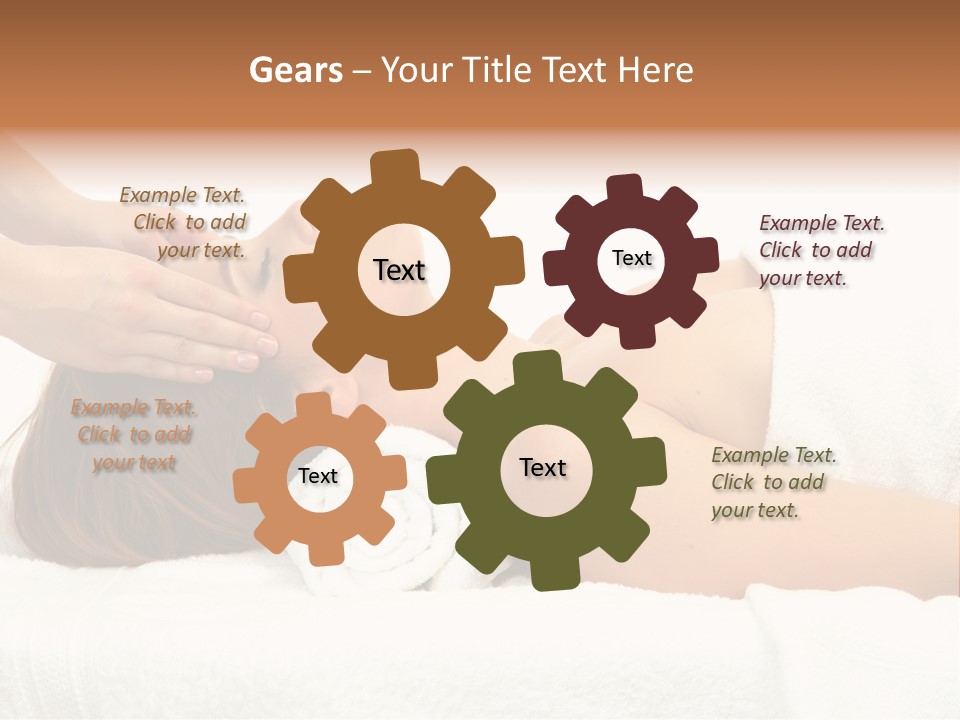 Gears – Your Title Text Here

Example Text. Click to add your text.

Text

Text

Example Text. Click to add your text.

Example Text. Click to add your text

Text

Text

Example Text. Click to add your text.